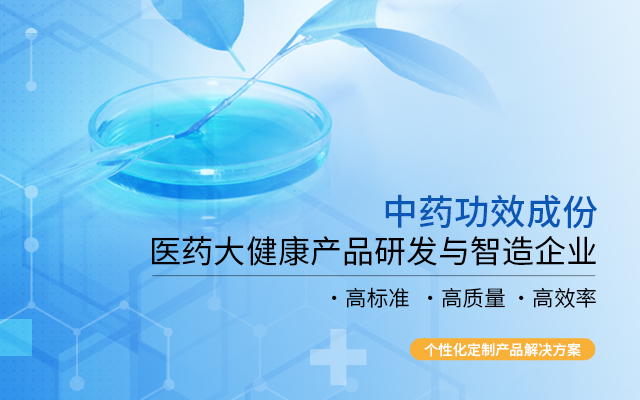 中药功效成份
医药大健康产品研发与智造企业

· 高标准 · 高质量 · 高效率

个性化定制产品解决方案